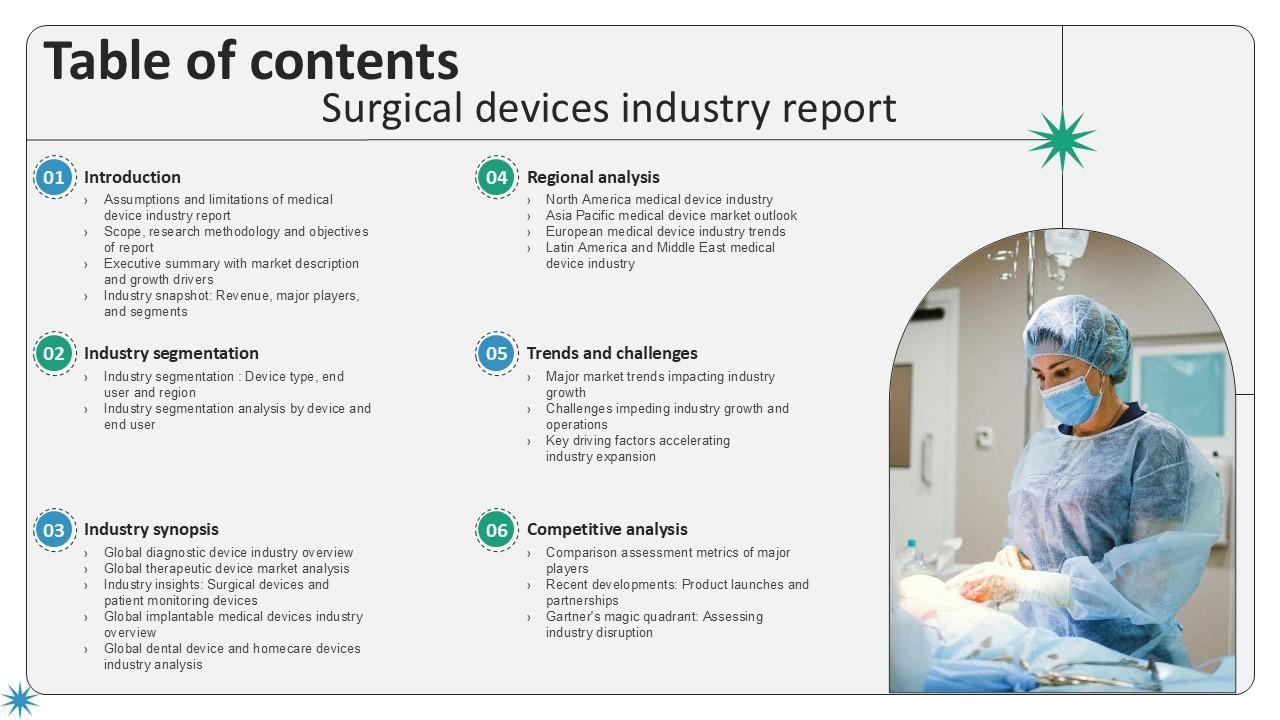 Table of contents
Surgical devices industry report

01 Introduction
› Assumptions and limitations of medical device industry report
› Scope, research methodology and objectives of report
› Executive summary with market description and growth drivers
› Industry snapshot: Revenue, major players, and segments

02 Industry segmentation
› Industry segmentation : Device type, end user and region
› Industry segmentation analysis by device and end user

03 Industry synopsis
› Global diagnostic device industry overview
› Global therapeutic device market analysis
› Industry insights: Surgical devices and patient monitoring devices
› Global implantable medical devices industry overview
› Global dental device and homecare devices industry analysis

04 Regional analysis
› North America medical device industry
› Asia Pacific medical device market outlook
› European medical device industry trends
› Latin America and Middle East medical device industry

05 Trends and challenges
› Major market trends impacting industry growth
› Challenges impeding industry growth and operations
› Key driving factors accelerating industry expansion

06 Competitive analysis
› Comparison assessment metrics of major players
› Recent developments: Product launches and partnerships
› Gartner's magic quadrant: Assessing industry disruption